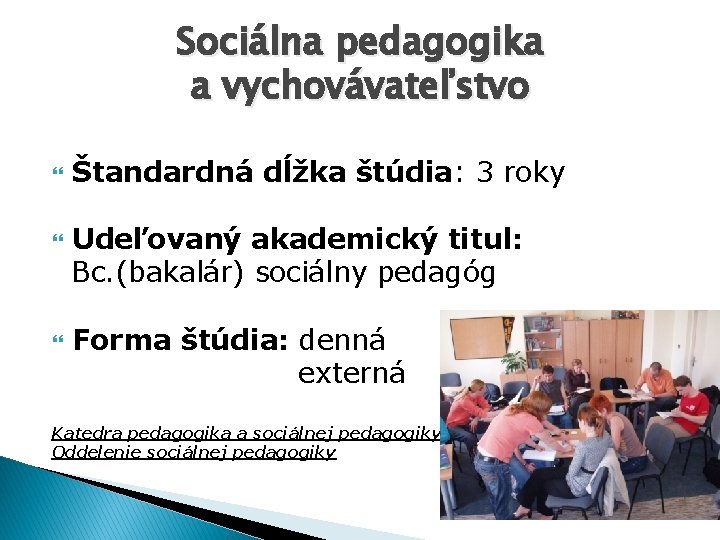 Sociálna pedagogika a vychovávateľstvo

Štandardná dĺžka štúdia: 3 roky

Udeľovaný akademický titul: Bc.(bakalár) sociálny pedagóg

Forma štúdia: denná
externá

Katedra pedagogika a sociálnej pedagogiky
Oddelenie sociálnej pedagogiky